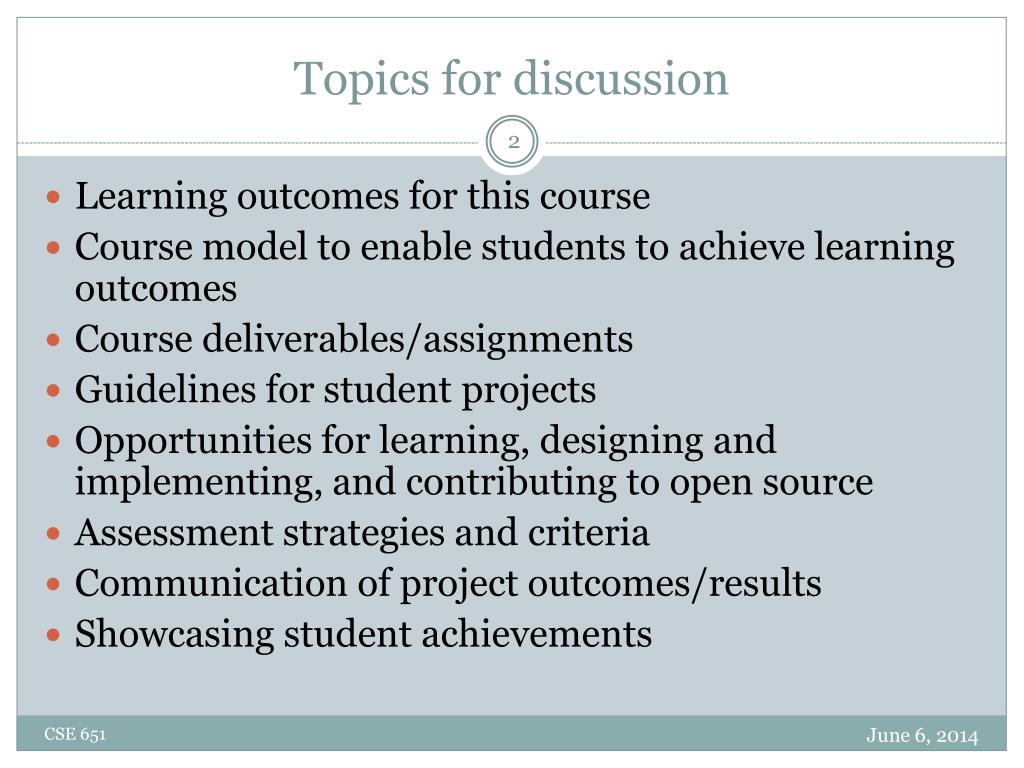 Topics for discussion

2

- Learning outcomes for this course
- Course model to enable students to achieve learning outcomes
- Course deliverables/assignments
- Guidelines for student projects
- Opportunities for learning, designing and implementing, and contributing to open source
- Assessment strategies and criteria
- Communication of project outcomes/results
- Showcasing student achievements

CSE 651

June 6, 2014